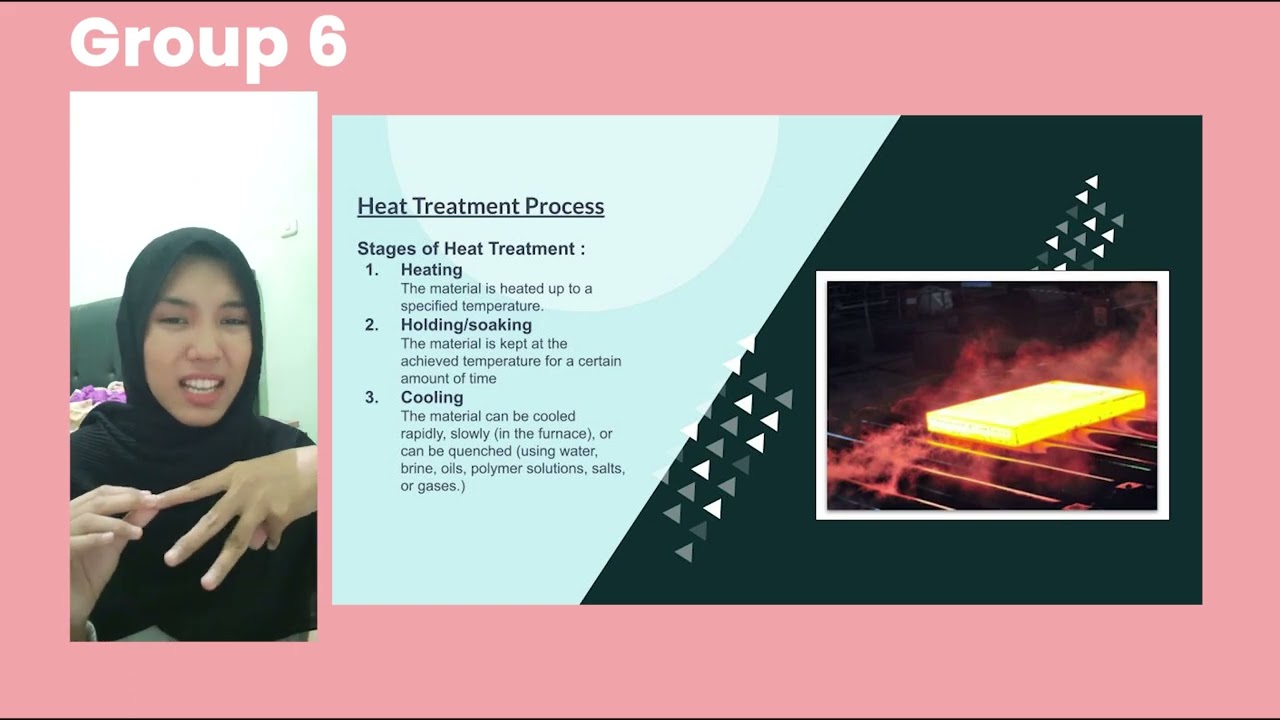 Group 6

Heat Treatment Process

Stages of Heat Treatment :

1. Heating
The material is heated up to a specified temperature.

2. Holding/soaking
The material is kept at the achieved temperature for a certain amount of time

3. Cooling
The material can be cooled rapidly, slowly (in the furnace), or can be quenched (using water, brine, oils, polymer solutions, salts, or gases.)